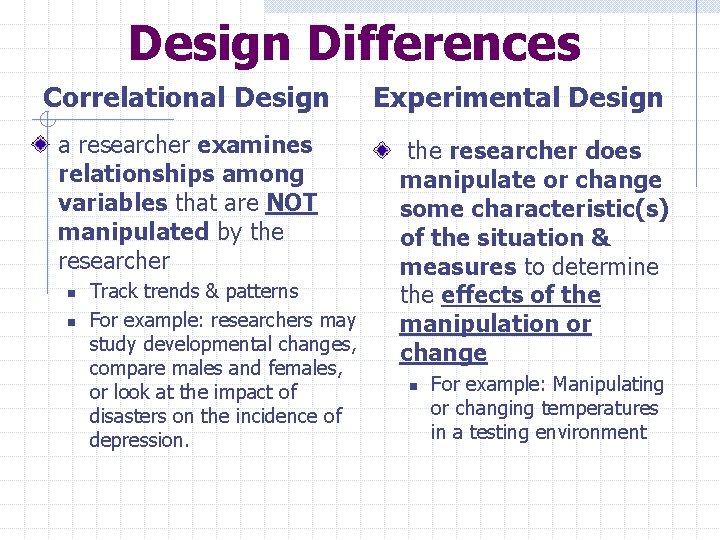 Design Differences

Correlational Design

a researcher examines relationships among variables that are NOT manipulated by the researcher

Track trends & patterns

For example: researchers may study developmental changes, compare males and females, or look at the impact of disasters on the incidence of depression.

Experimental Design

the researcher does manipulate or change some characteristic(s) of the situation & measures to determine the effects of the manipulation or change

For example: Manipulating or changing temperatures in a testing environment